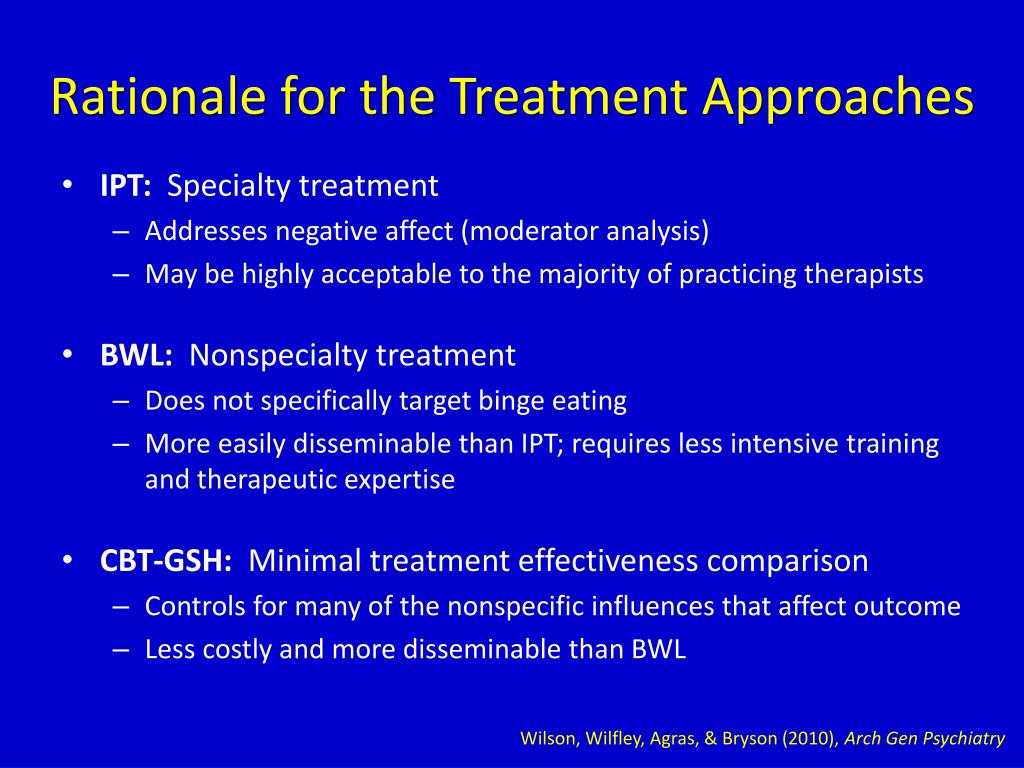 Rationale for the Treatment Approaches

• IPT: Specialty treatment
– Addresses negative affect (moderator analysis)
– May be highly acceptable to the majority of practicing therapists

• BWL: Nonspecialty treatment
– Does not specifically target binge eating
– More easily disseminable than IPT; requires less intensive training and therapeutic expertise

• CBT-GSH: Minimal treatment effectiveness comparison
– Controls for many of the nonspecific influences that affect outcome
– Less costly and more disseminable than BWL

Wilson, Wilfley, Agras, & Bryson (2010), Arch Gen Psychiatry